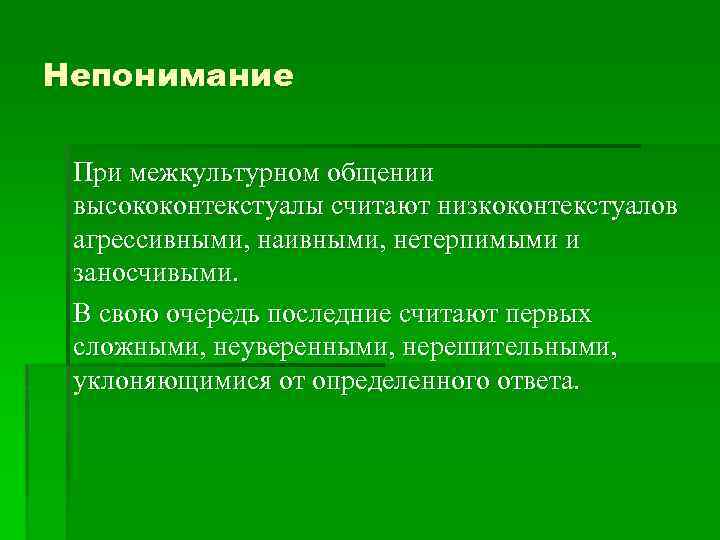 Непонимание

При межкультурном общении высококонтекстуалы считают низкоконтекстуалов агрессивными, наивными, нетерпимыми и заносчивыми.

В свою очередь последние считают первых сложными, неуверенными, нерешительными, уклоняющимися от определенного ответа.